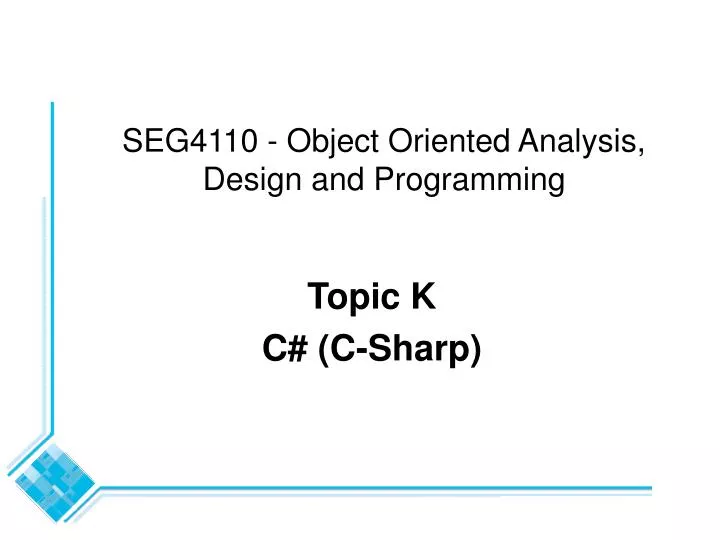 SEG4110 - Object Oriented Analysis, Design and Programming

Topic K
C# (C-Sharp)